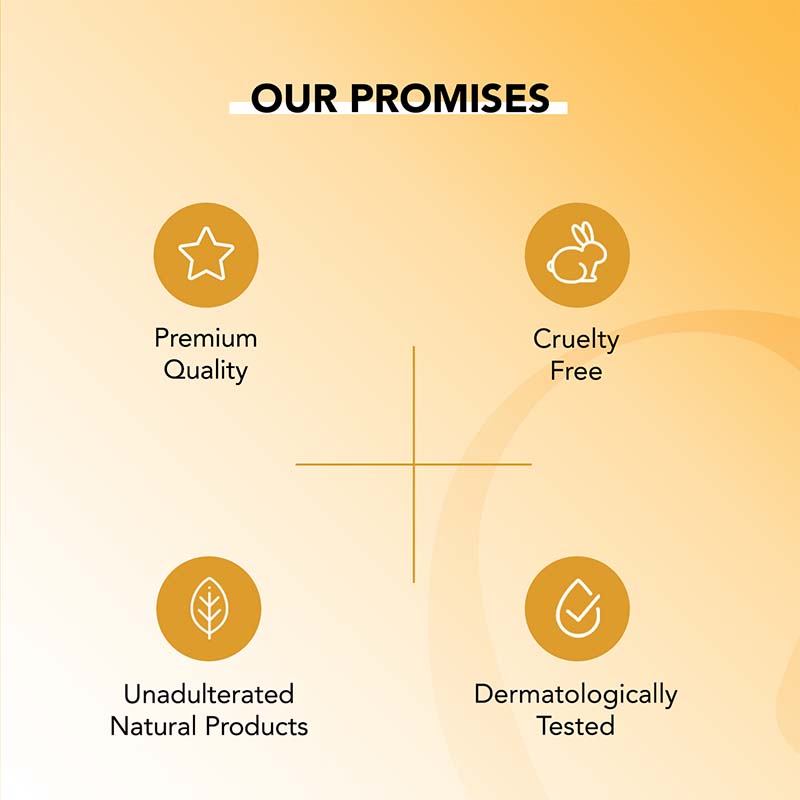 OUR PROMISES

Premium Quality

Cruelty Free

Unadulterated Natural Products

Dermatologically Tested